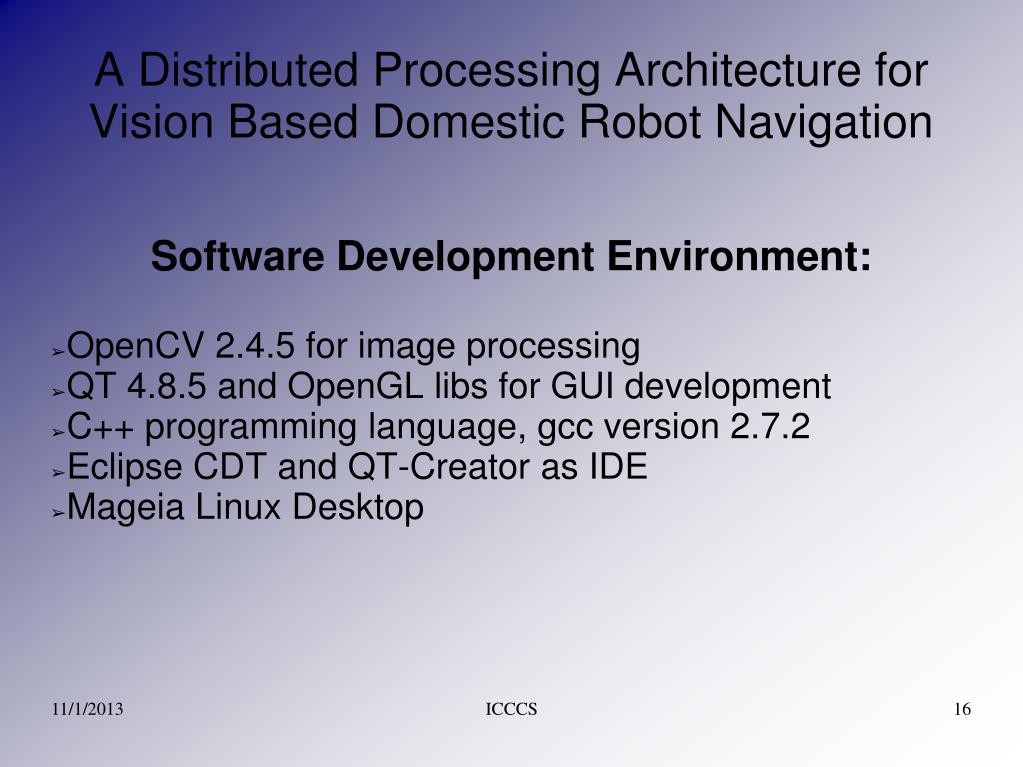 A Distributed Processing Architecture for Vision Based Domestic Robot Navigation

Software Development Environment:

➢OpenCV 2.4.5 for image processing
➢QT 4.8.5 and OpenGL libs for GUI development
➢C++ programming language, gcc version 2.7.2
➢Eclipse CDT and QT-Creator as IDE
➢Mageia Linux Desktop

11/1/2013

ICCCS

16